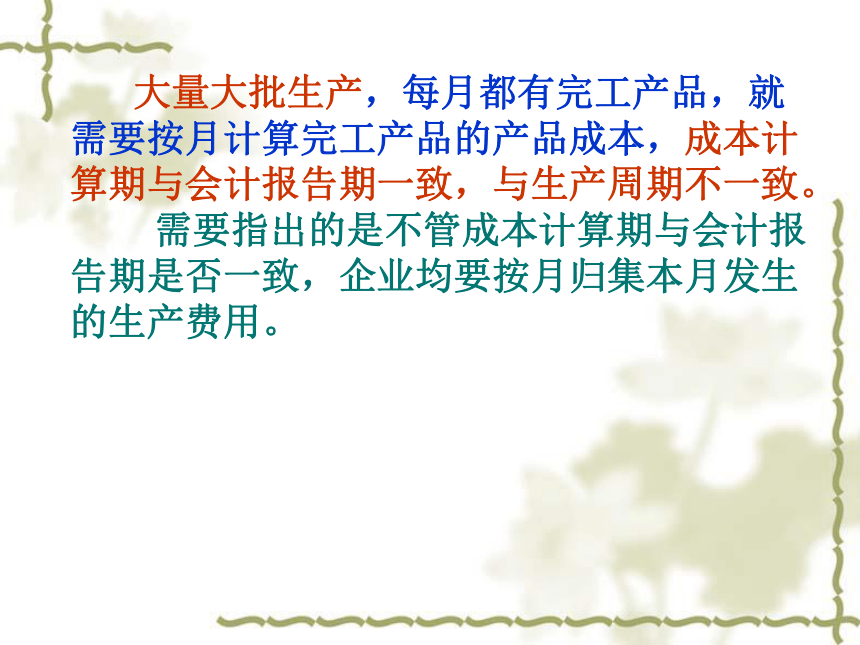 大量大批生产，每月都有完工产品，就需要按月计算完工产品的产品成本，成本计算期与会计报告期一致，与生产周期不一致。

需要指出的是不管成本计算期与会计报告期是否一致，企业均要按月归集本月发生的生产费用。